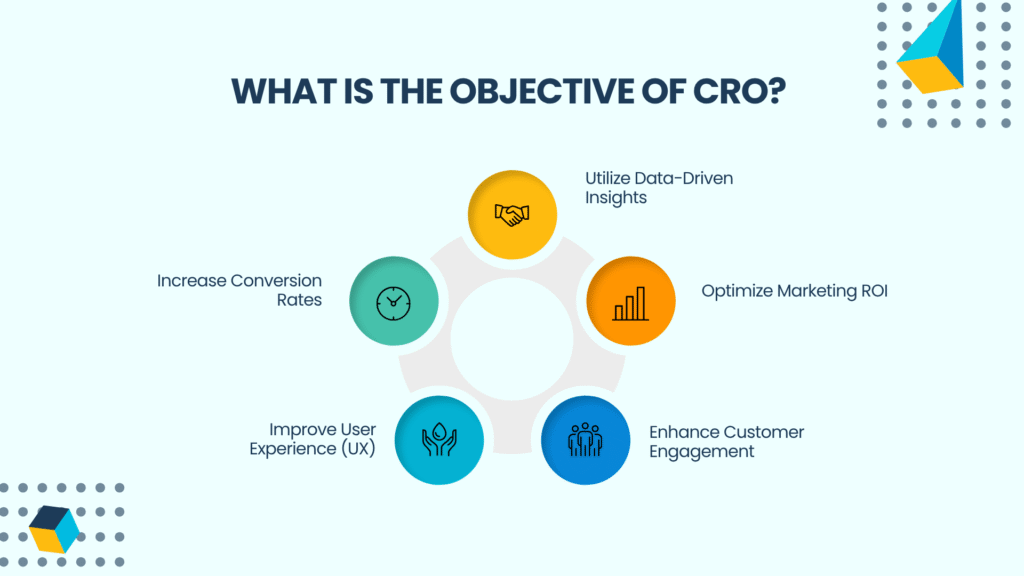 WHAT IS THE OBJECTIVE OF CRO?

Utilize Data-Driven Insights

Increase Conversion Rates

Optimize Marketing ROI

Improve User Experience (UX)

Enhance Customer Engagement